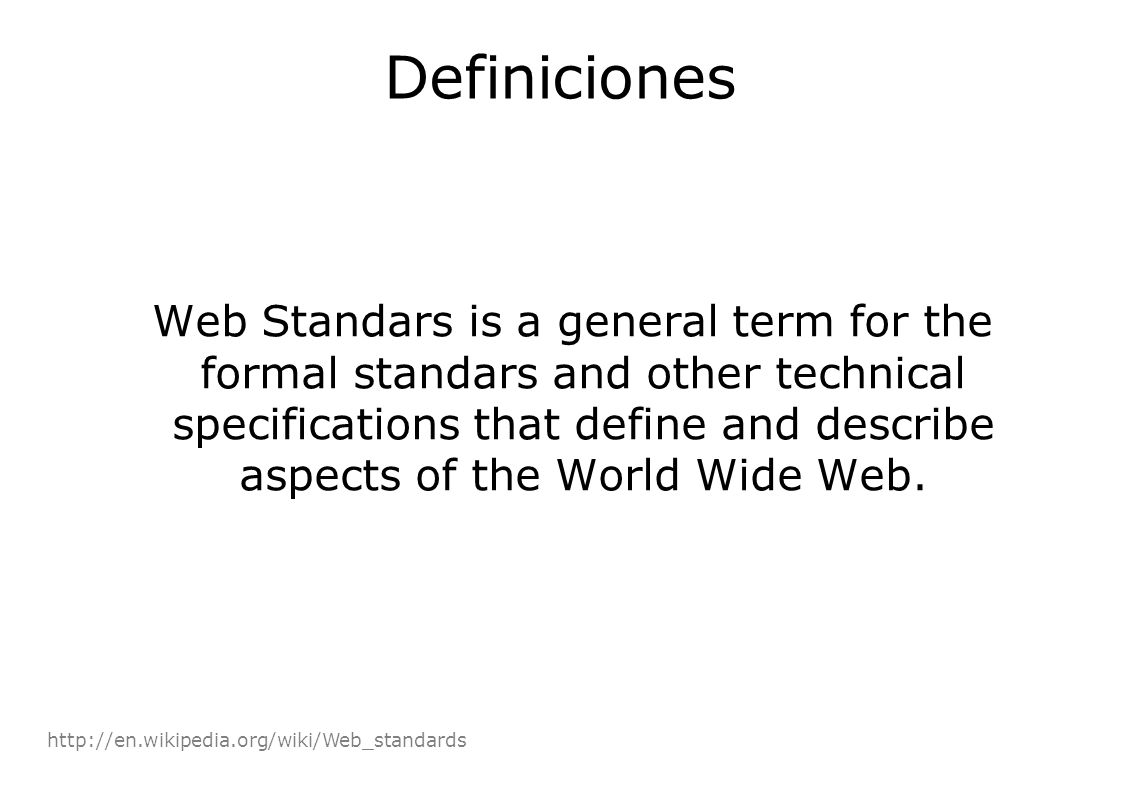 Definiciones

Web Standars is a general term for the formal standars and other technical specifications that define and describe aspects of the World Wide Web.

http://en.wikipedia.org/wiki/Web_standards